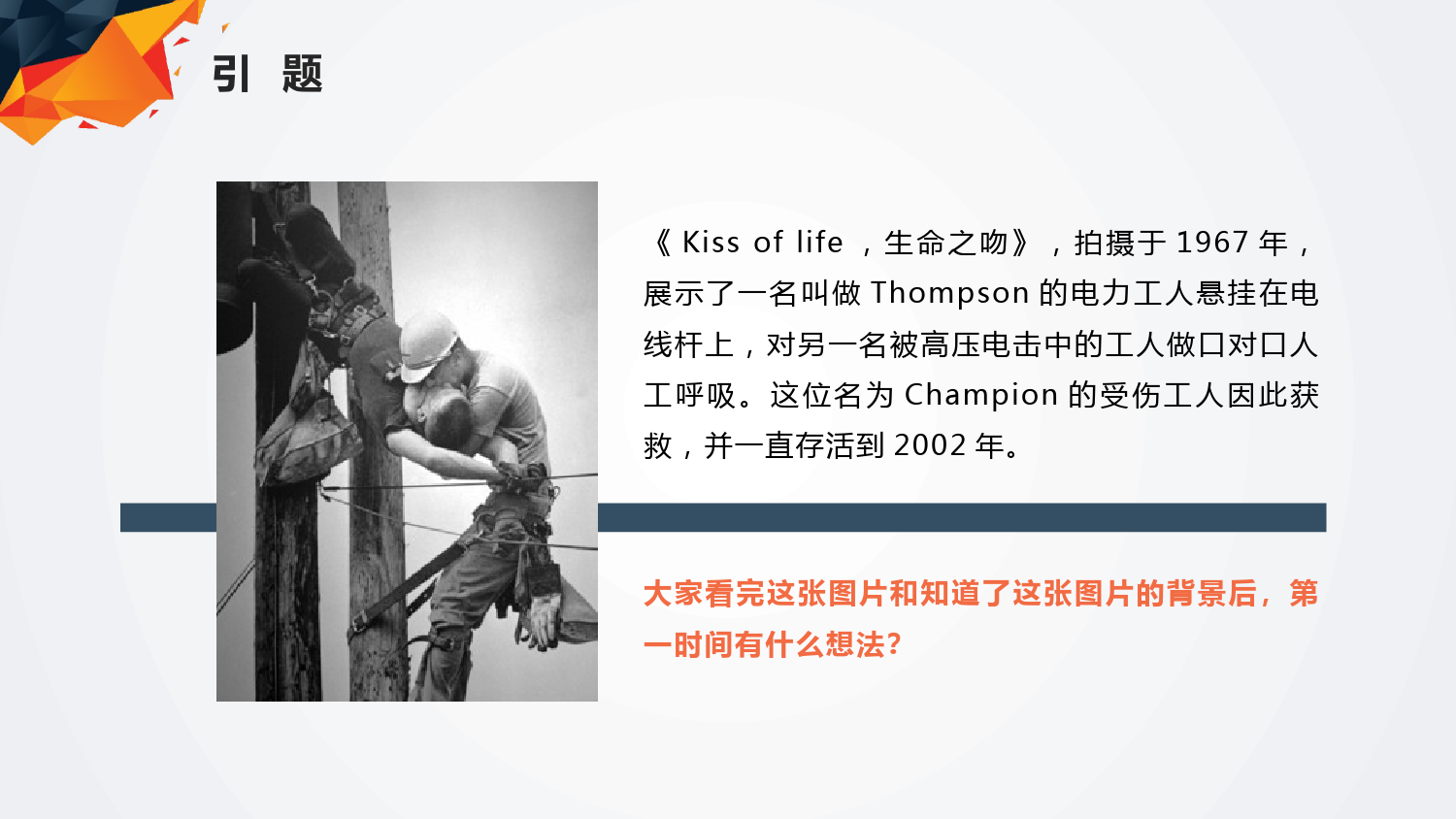 引 题

《 Kiss of life ，生命之吻》，拍摄于 1967 年，展示了一名叫做 Thompson 的电力工人悬挂在电线杆上，对另一名被高压电击中的工人做口对口人工呼吸。这位名为 Champion 的受伤工人因此获救，并一直存活到 2002 年。

大家看完这张图片和知道了这张图片的背景后，第一时间有什么想法？